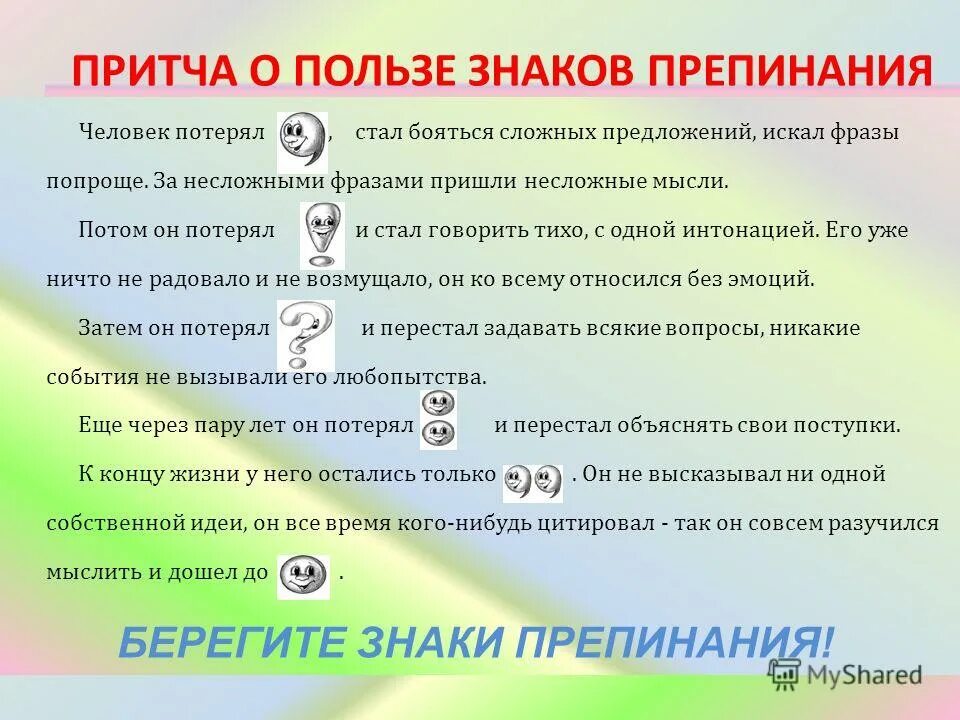 ПРИТЧА О ПОЛЬЗЕ ЗНАКОВ ПРЕПИНАНИЯ

Человек потерял , стал бояться сложных предложений, искал фразы попроще. За несложными фразами пришли несложные мысли.

Потом он потерял и стал говорить тихо, с одной интонацией. Его уже ничто не радовало и не возмущало, он ко всему относился без эмоций.

Затем он потерял и перестал задавать всякие вопросы, никакие события не вызывали его любопытства.

Еще через пару лет он потерял и перестал объяснять свои поступки.

К концу жизни у него остались только . Он не высказывал ни одной собственной идеи, он все время кого-нибудь цитировал - так он совсем разучился мыслить и дошел до .

БЕРЕГИТЕ ЗНАКИ ПРЕПИНАНИЯ!

MyShared